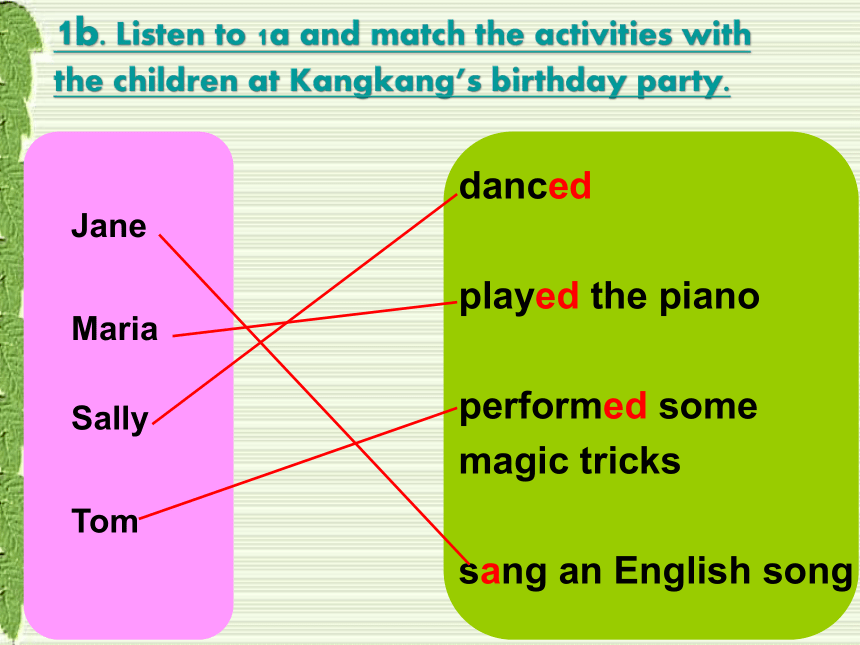 1b. Listen to 1a and match the activities with the children at Kangkang's birthday party.

Jane

Maria

Sally

Tom

danced

played the piano

performed some magic tricks

sang an English song